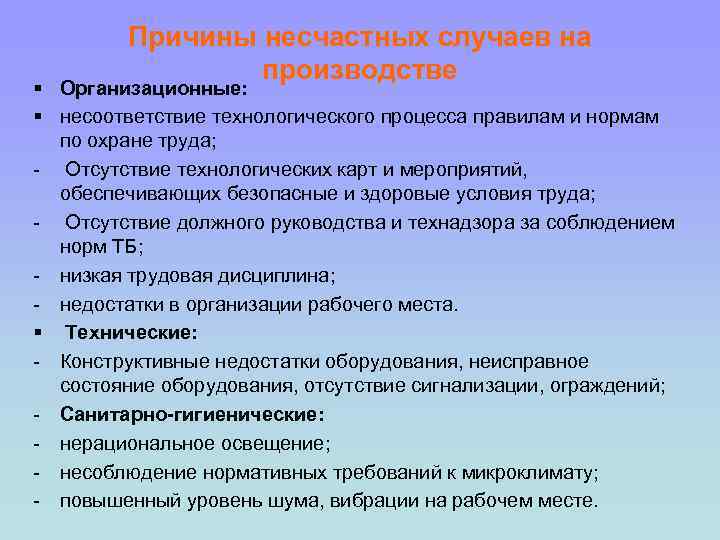 Причины несчастных случаев на производстве

▪ Организационные:
▪ несоответствие технологического процесса правилам и нормам по охране труда;
- Отсутствие технологических карт и мероприятий, обеспечивающих безопасные и здоровые условия труда;
- Отсутствие должного руководства и технадзора за соблюдением норм ТБ;
- низкая трудовая дисциплина;
- недостатки в организации рабочего места.
▪ Технические:
- Конструктивные недостатки оборудования, неисправное состояние оборудования, отсутствие сигнализации, ограждений;
- Санитарно-гигиенические:
- нерациональное освещение;
- несоблюдение нормативных требований к микроклимату;
- повышенный уровень шума, вибрации на рабочем месте.